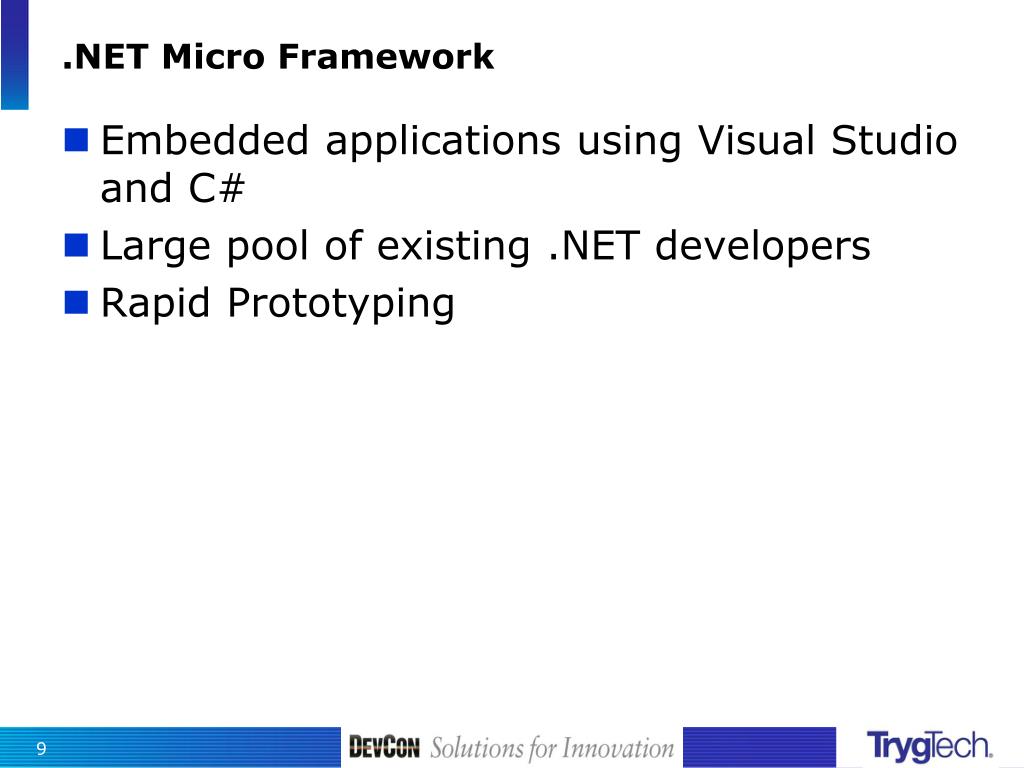 .NET Micro Framework

Embedded applications using Visual Studio and C#
Large pool of existing .NET developers
Rapid Prototyping

9
DEVCON Solutions for Innovation
TrygTech.